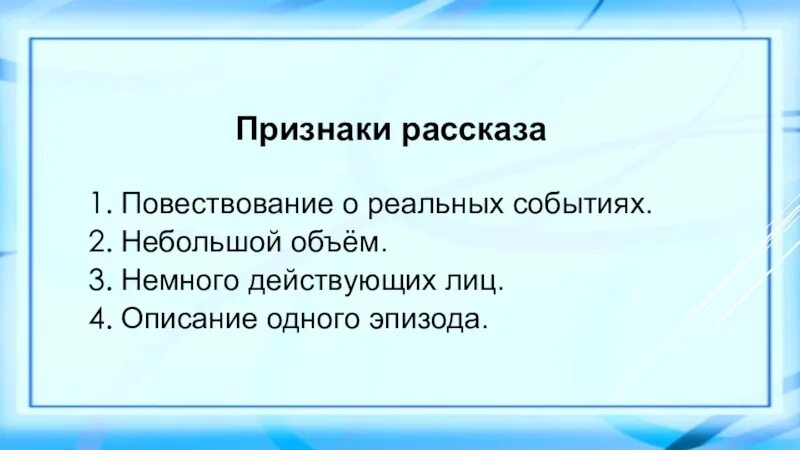 Признаки рассказа

1. Повествование о реальных событиях.
2. Небольшой объём.
3. Немного действующих лиц.
4. Описание одного эпизода.